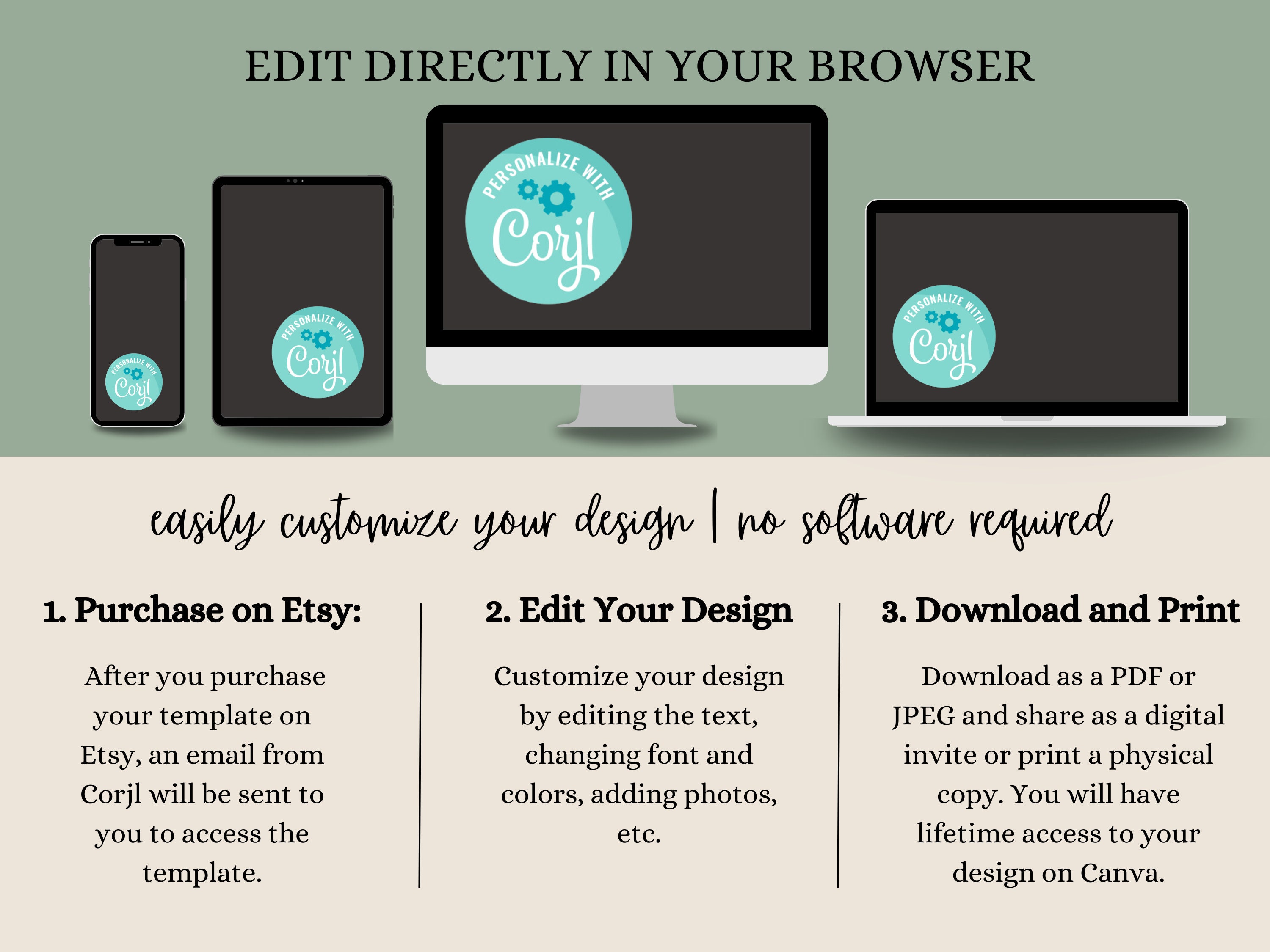 EDIT DIRECTLY IN YOUR BROWSER

PERSONALIZE WITH Corjl

PERSONALIZE WITH Corjl

PERSONALIZE WITH Corjl

PERSONALIZE WITH Corjl

easily customize your design | no software required

1. Purchase on Etsy:

After you purchase your template on Etsy, an email from Corjl will be sent to you to access the template.

2. Edit Your Design

Customize your design by editing the text, changing font and colors, adding photos, etc.

3. Download and Print

Download as a PDF or JPEG and share as a digital invite or print a physical copy. You will have lifetime access to your design on Canva.